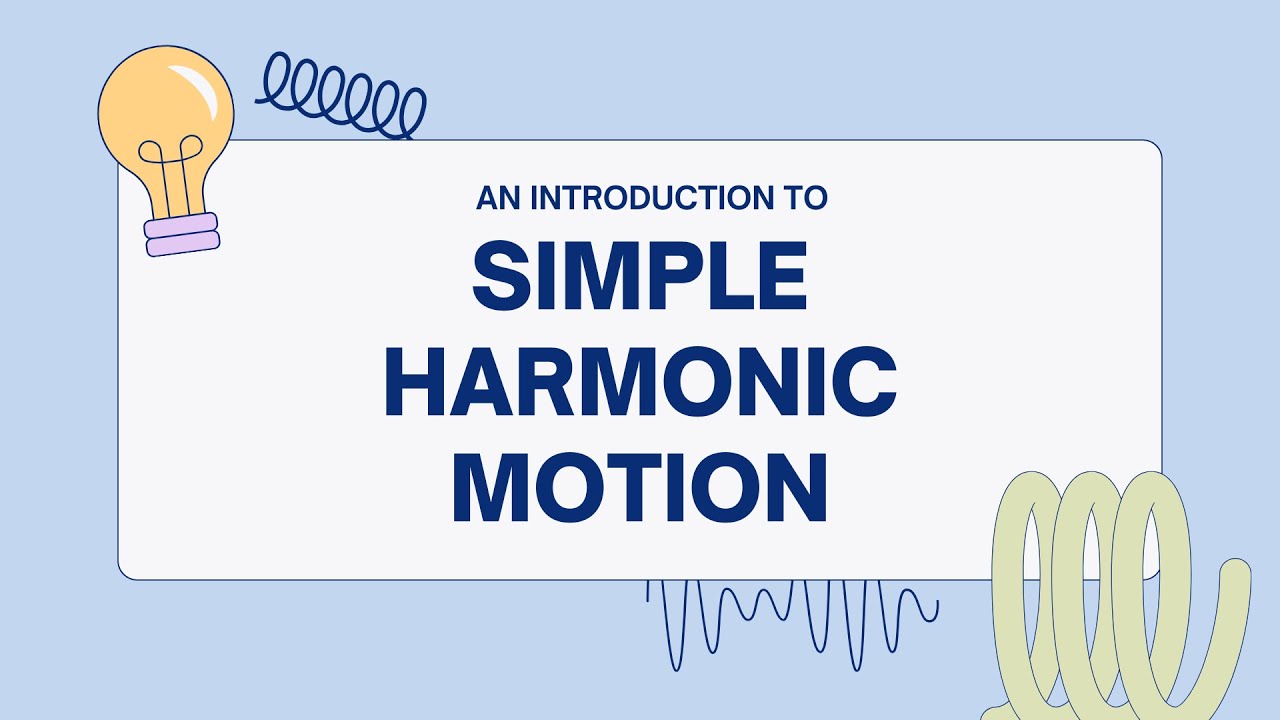 AN INTRODUCTION TO

SIMPLE HARMONIC MOTION